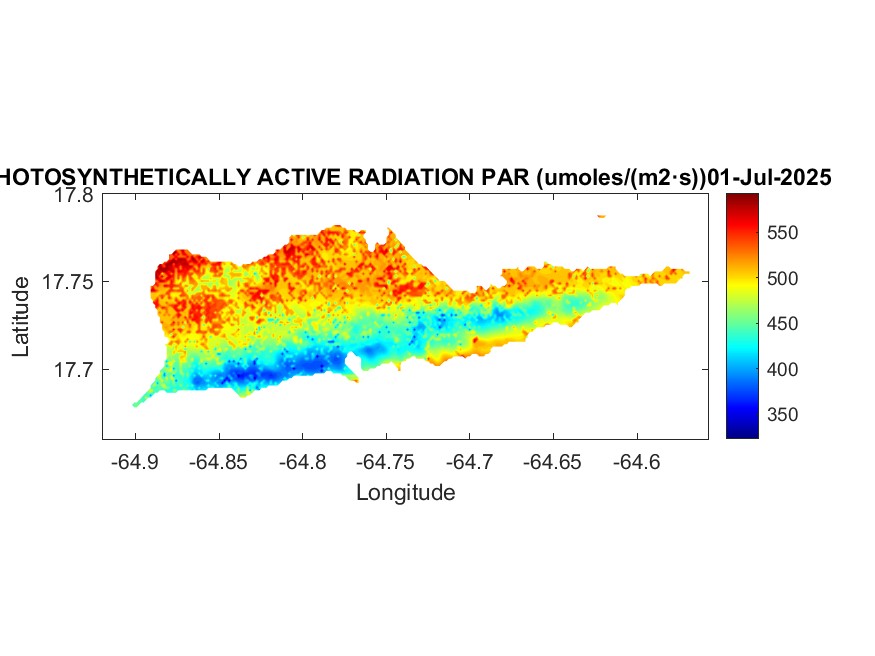 HOTOSYNTHETICALLY ACTIVE RADIATION PAR (umoles/(m2·s))01-Jul-2025

17.8
17.75
17.7
Latitude

-64.9 -64.85 -64.8 -64.75 -64.7 -64.65 -64.6
Longitude

550
500
450
400
350